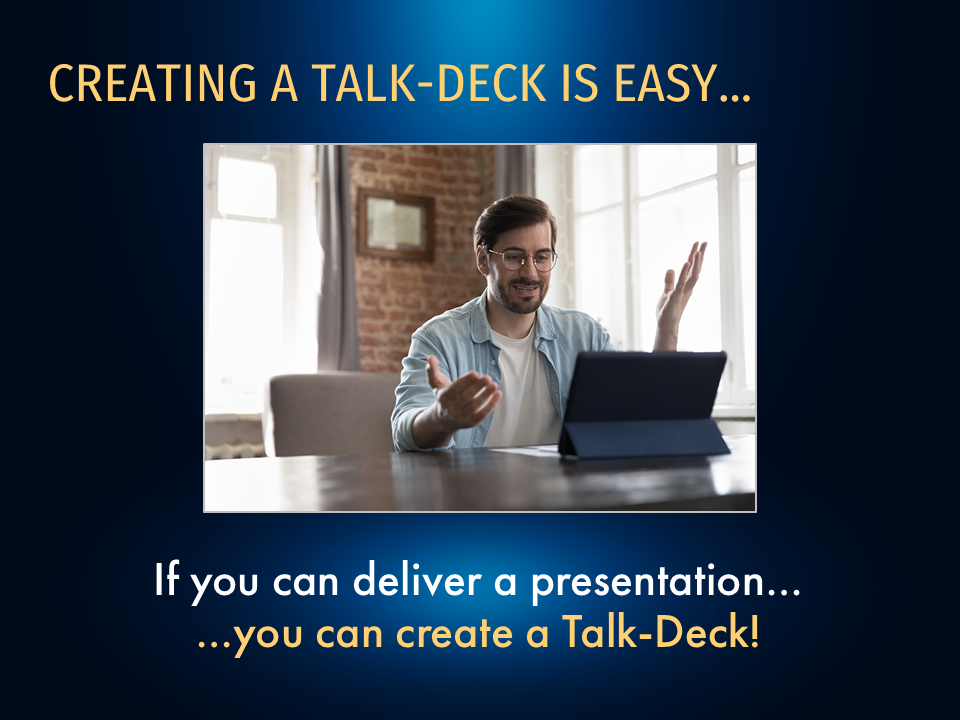 CREATING A TALK-DECK IS EASY...

If you can deliver a presentation...
...you can create a Talk-Deck!